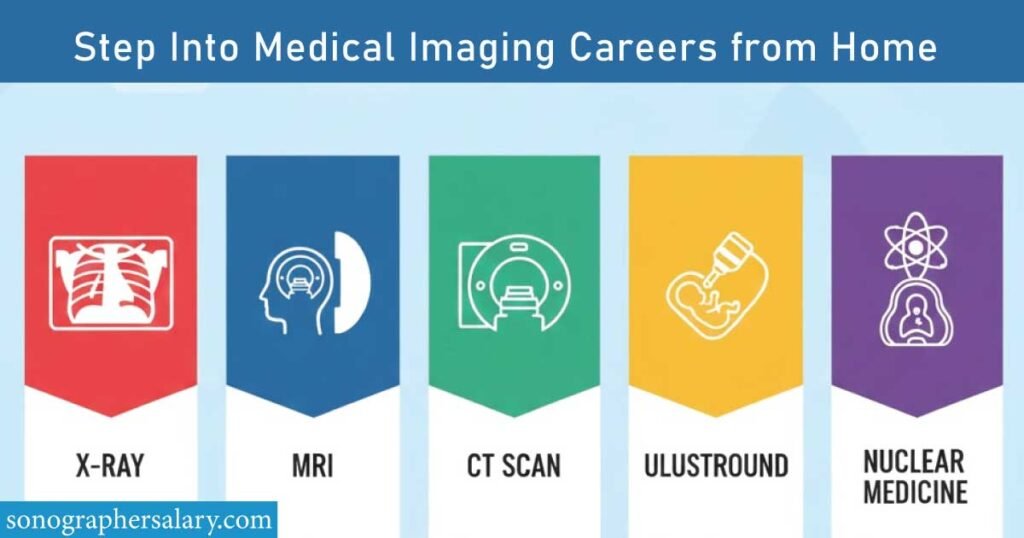 Step Into Medical Imaging Careers from Home

X-RAY

MRI

CT SCAN

ULUSTROUND

NUCLEAR MEDICINE

sonographersalary.com